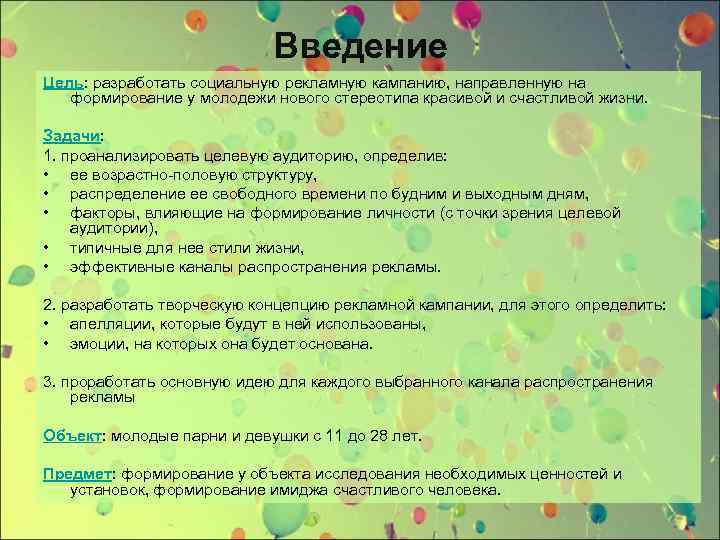 Введение

Цель: разработать социальную рекламную кампанию, направленную на формирование у молодежи нового стереотипа красивой и счастливой жизни.

Задачи:
1. проанализировать целевую аудиторию, определив:
• ее возрастно-половую структуру,
• распределение ее свободного времени по будним и выходным дням,
• факторы, влияющие на формирование личности (с точки зрения целевой аудитории),
• типичные для нее стили жизни,
• эффективные каналы распространения рекламы.

2. разработать творческую концепцию рекламной кампании, для этого определить:
• апелляции, которые будут в ней использованы,
• эмоции, на которых она будет основана.

3. проработать основную идею для каждого выбранного канала распространения рекламы

Объект: молодые парни и девушки с 11 до 28 лет.

Предмет: формирование у объекта исследования необходимых ценностей и установок, формирование имиджа счастливого человека.